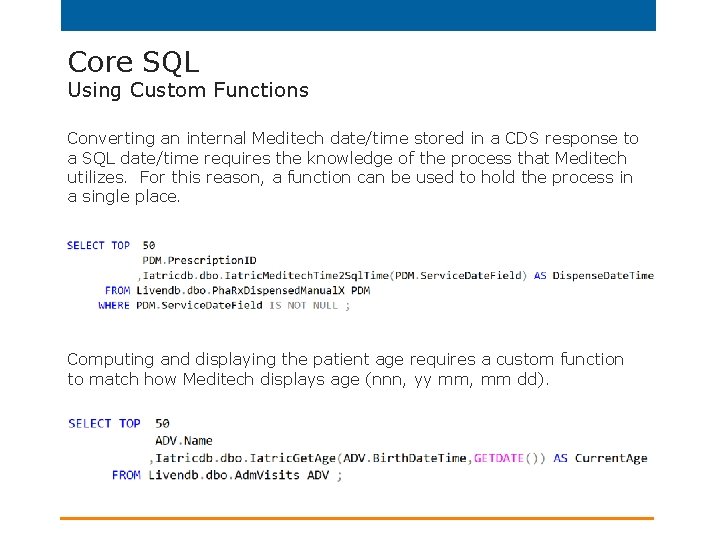 Core SQL
Using Custom Functions

Converting an internal Meditech date/time stored in a CDS response to a SQL date/time requires the knowledge of the process that Meditech utilizes. For this reason, a function can be used to hold the process in a single place.

SELECT TOP 50
PDM.PrescriptionID
,Iatricdb.dbo.IatricMeditechTime2SqlTime(PDM.ServiceDateField) AS DispenseDateTime
FROM Livendb.dbo.PhaRxDispensedManualX PDM
WHERE PDM.ServiceDateField IS NOT NULL ;

Computing and displaying the patient age requires a custom function to match how Meditech displays age (nnn, yy mm, mm dd).

SELECT TOP 50
ADV.Name
,Iatricdb.dbo.IatricGetAge(ADV.BirthDateTime,GETDATE()) AS CurrentAge
FROM Livendb.dbo.AdmVisits ADV ;